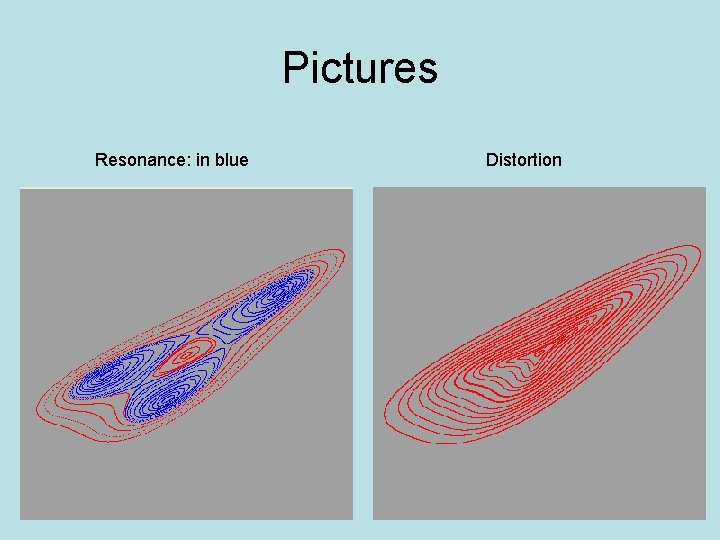 Pictures

Resonance: in blue

Distortion